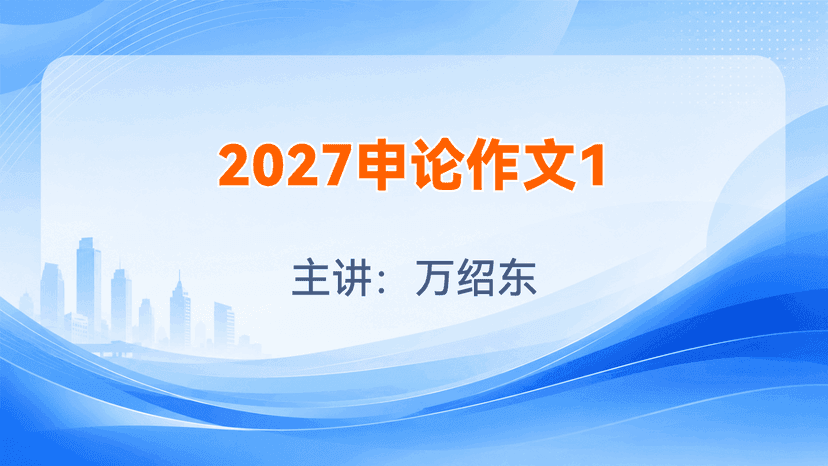 2027申论作文1

主讲：万绍东